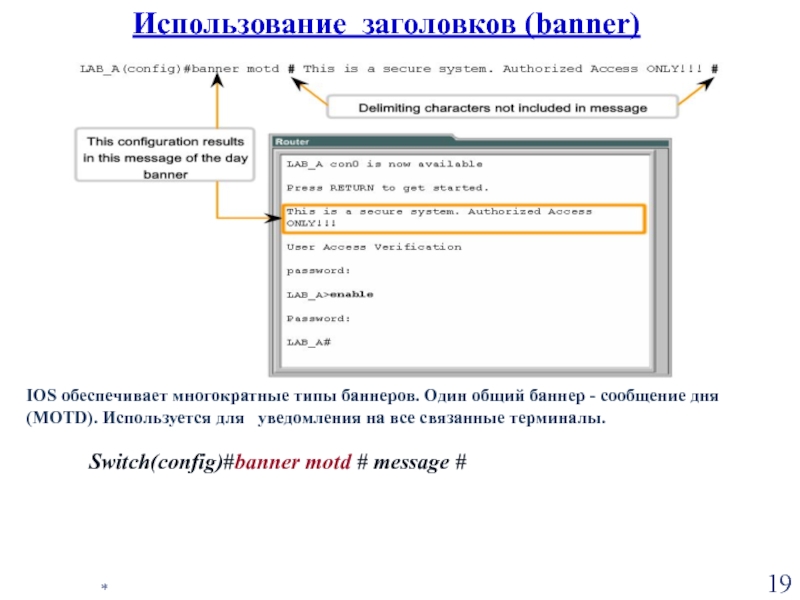 Использование заголовков (banner)

LAB_A(config)#banner motd # This is a secure system. Authorized Access ONLY!!! #

Delimiting characters not included in message

This configuration results in this message of the day banner

Router

LAB_A con0 is now available

Press RETURN to get started.

This is a secure system. Authorized Access ONLY!!!

User Access Verification

password:

LAB_A>enable

Password:

LAB_A#

IOS обеспечивает многократные типы баннеров. Один общий баннер - сообщение дня (MOTD). Используется для уведомления на все связанные терминалы.

Switch(config)#banner motd # message #

*

19